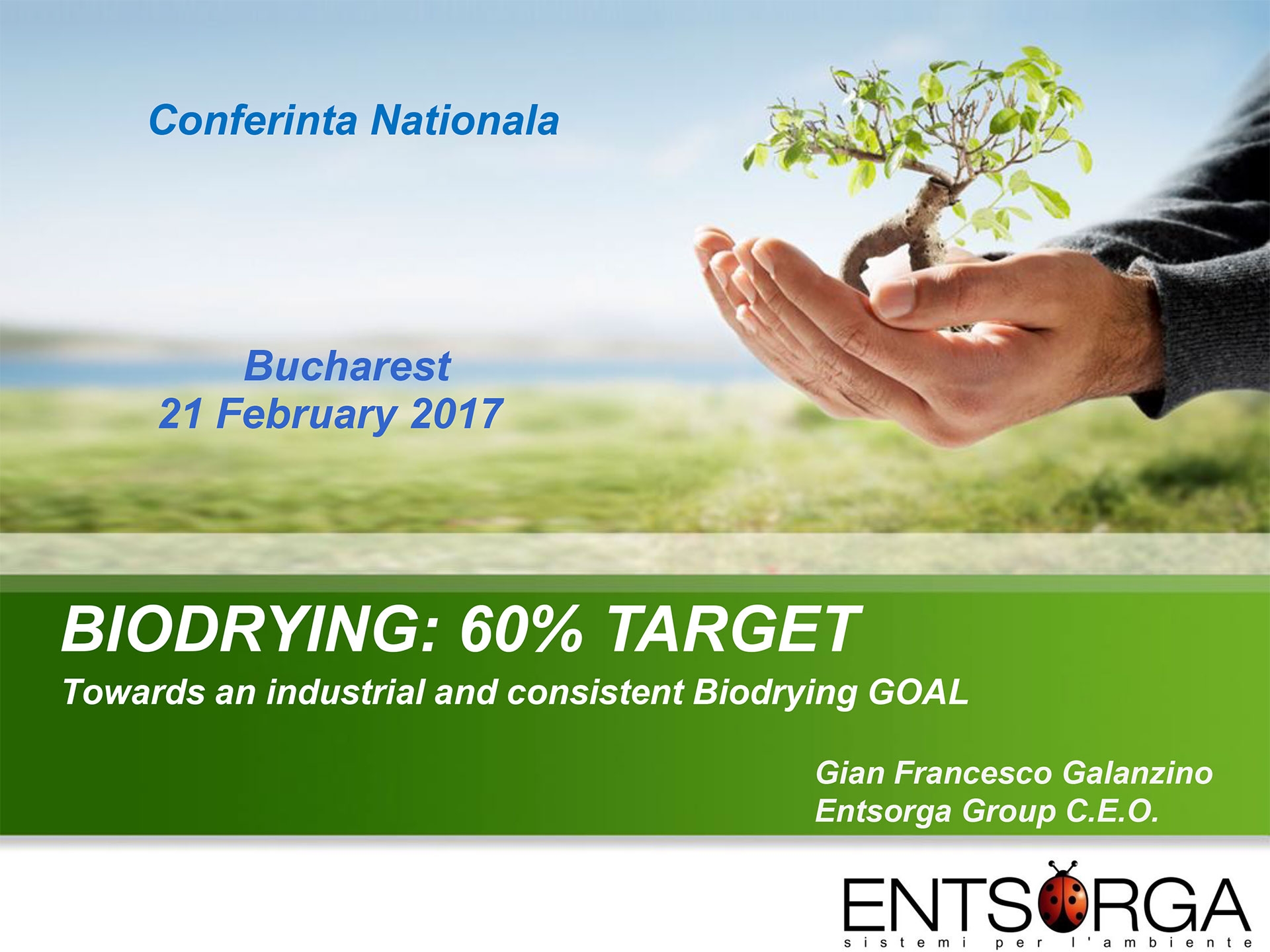 Conferinta Nationala

Bucharest
21 February 2017

BIODRYING: 60% TARGET

Towards an industrial and consistent Biodrying GOAL

Gian Francesco Galanzino
Entsorga Group C.E.O.

ENTSORGA
sistemi per l'ambiente